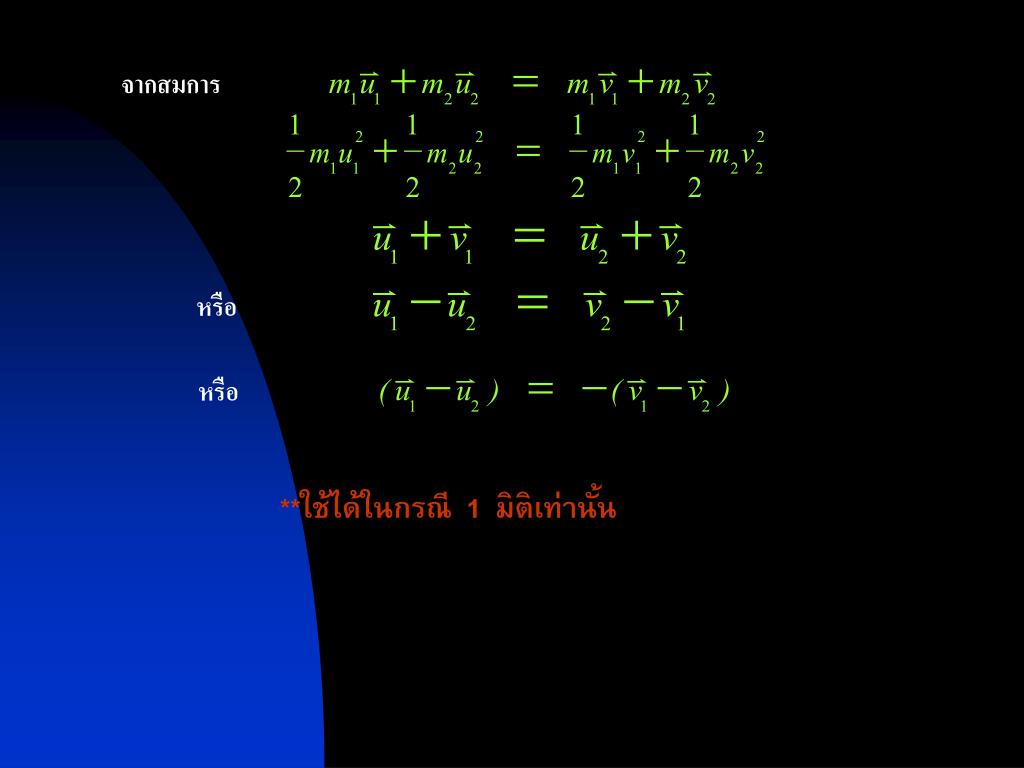 จากสมการ $m_1\vec{u}_1 + m_2\vec{u}_2 = m_1\vec{v}_1 + m_2\vec{v}_2$

$\frac{1}{2}m_1u_1^2 + \frac{1}{2}m_2u_2^2 = \frac{1}{2}m_1v_1^2 + \frac{1}{2}m_2v_2^2$

$\vec{u}_1 + \vec{v}_1 = \vec{u}_2 + \vec{v}_2$

หรือ $\vec{u}_1 - \vec{u}_2 = \vec{v}_2 - \vec{v}_1$

หรือ $(\vec{u}_1 - \vec{u}_2) = -(\vec{v}_1 - \vec{v}_2)$

**ใช้ได้ในกรณี 1 มิติเท่านั้น